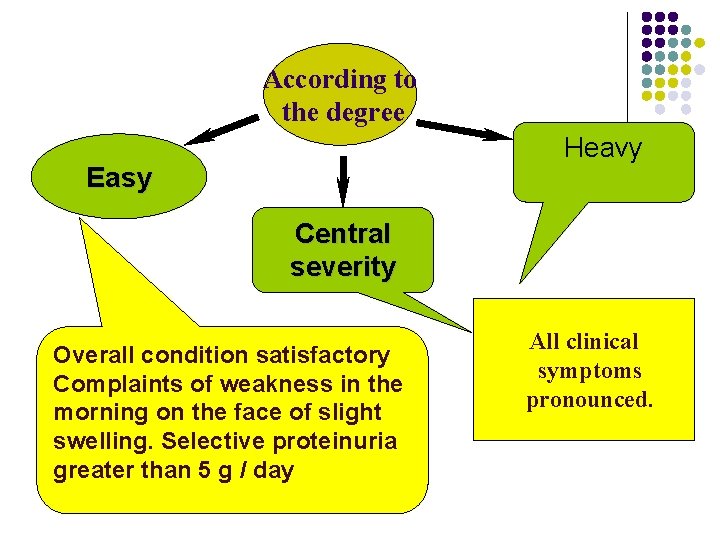 According to the degree

Easy

Central severity

Heavy

Overall condition satisfactory Complaints of weakness in the morning on the face of slight swelling. Selective proteinuria greater than 5 g / day

All clinical symptoms pronounced.